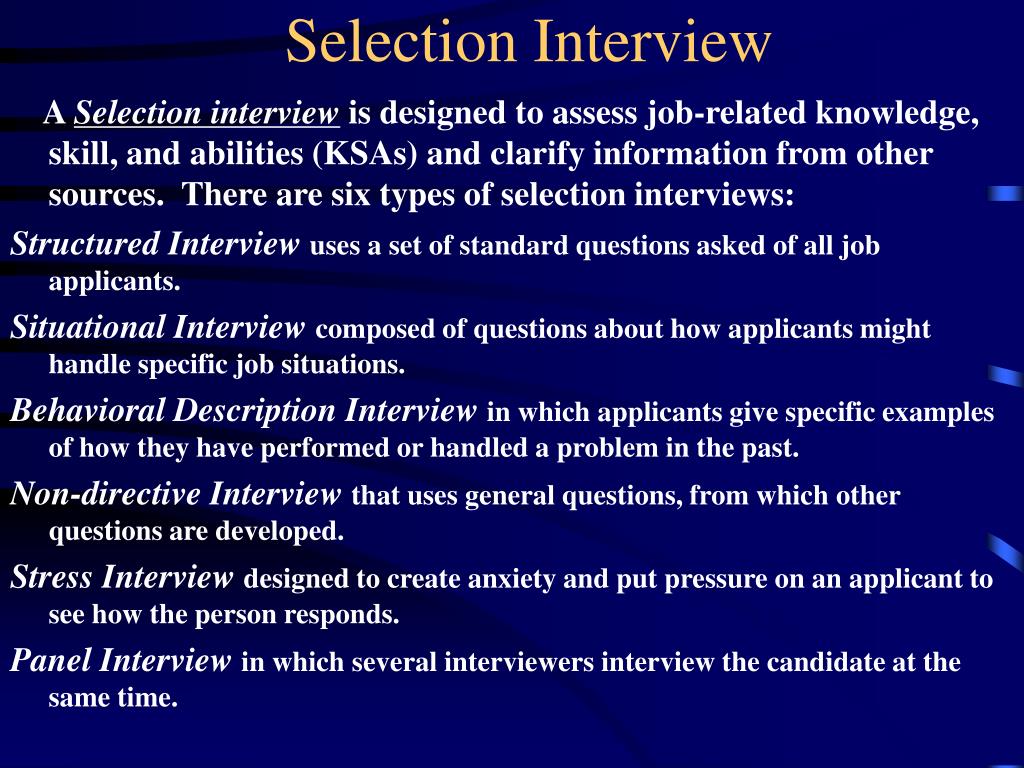 Selection Interview

A Selection interview is designed to assess job-related knowledge, skill, and abilities (KSAs) and clarify information from other sources. There are six types of selection interviews:

Structured Interview uses a set of standard questions asked of all job applicants.

Situational Interview composed of questions about how applicants might handle specific job situations.

Behavioral Description Interview in which applicants give specific examples of how they have performed or handled a problem in the past.

Non-directive Interview that uses general questions, from which other questions are developed.

Stress Interview designed to create anxiety and put pressure on an applicant to see how the person responds.

Panel Interview in which several interviewers interview the candidate at the same time.